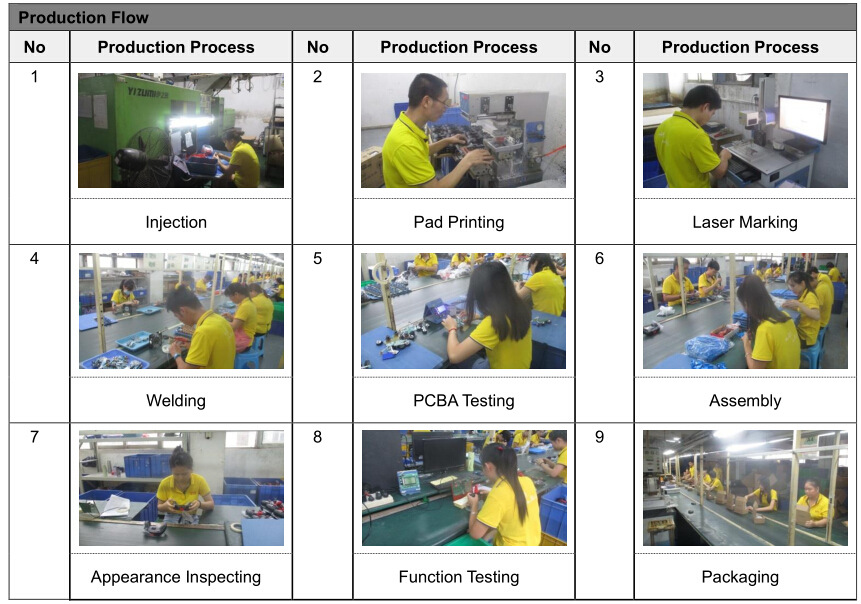 Production Flow

| No | Production Process | No | Production Process | No | Production Process |
|---|---|---|---|---|---|
| 1 | YIZUMI Injection | 2 | Pad Printing | 3 | Laser Marking |
| 4 | Welding | 5 | PCBA Testing | 6 | Assembly |
| 7 | Appearance Inspecting | 8 | Function Testing | 9 | Packaging |